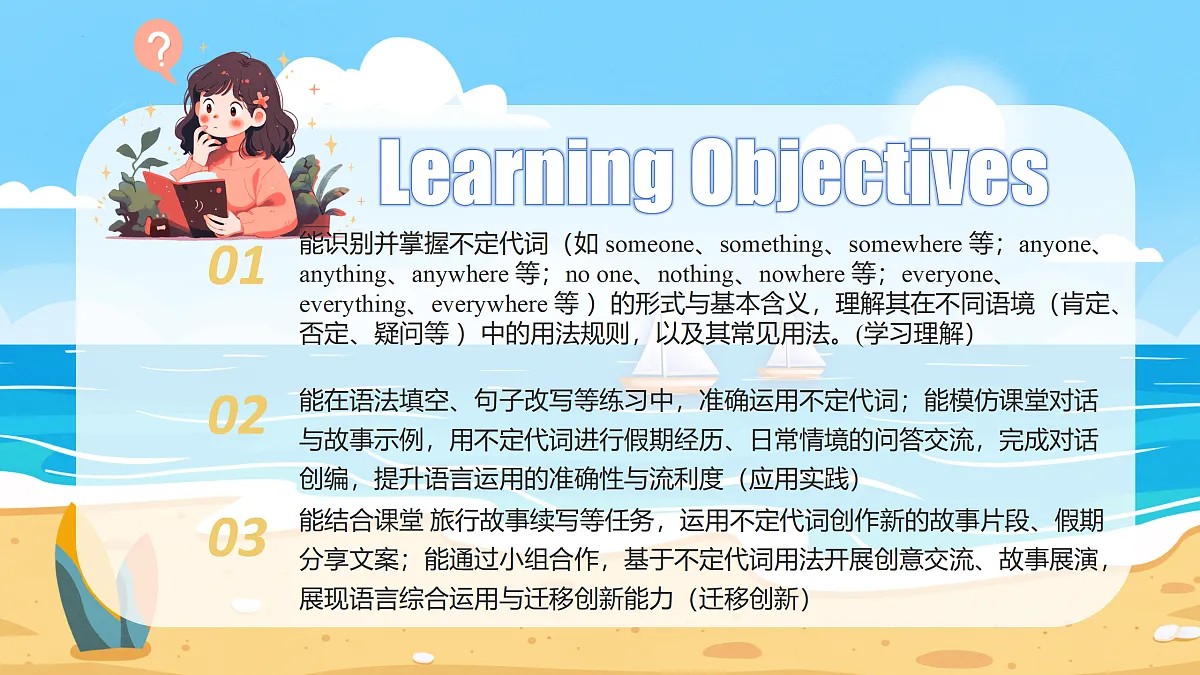 ?

Learning Objectives

01 能识别并掌握不定代词（如 someone、something、somewhere 等；anyone、anything、anywhere 等；no one、nothing、nowhere 等；everyone、everything、everywhere 等 ）的形式与基本含义，理解其在不同语境（肯定、否定、疑问等 ）中的用法规则，以及其常见用法。(学习理解）

02 能在语法填空、句子改写等练习中，准确运用不定代词；能模仿课堂对话与故事示例，用不定代词进行假期经历、日常情境的问答交流，完成对话创编，提升语言运用的准确性与流利度（应用实践）

03 能结合课堂 旅行故事续写等任务，运用不定代词创作新的故事片段、假期分享文案；能通过小组合作，基于不定代词用法开展创意交流、故事展演，展现语言综合运用与迁移创新能力（迁移创新）